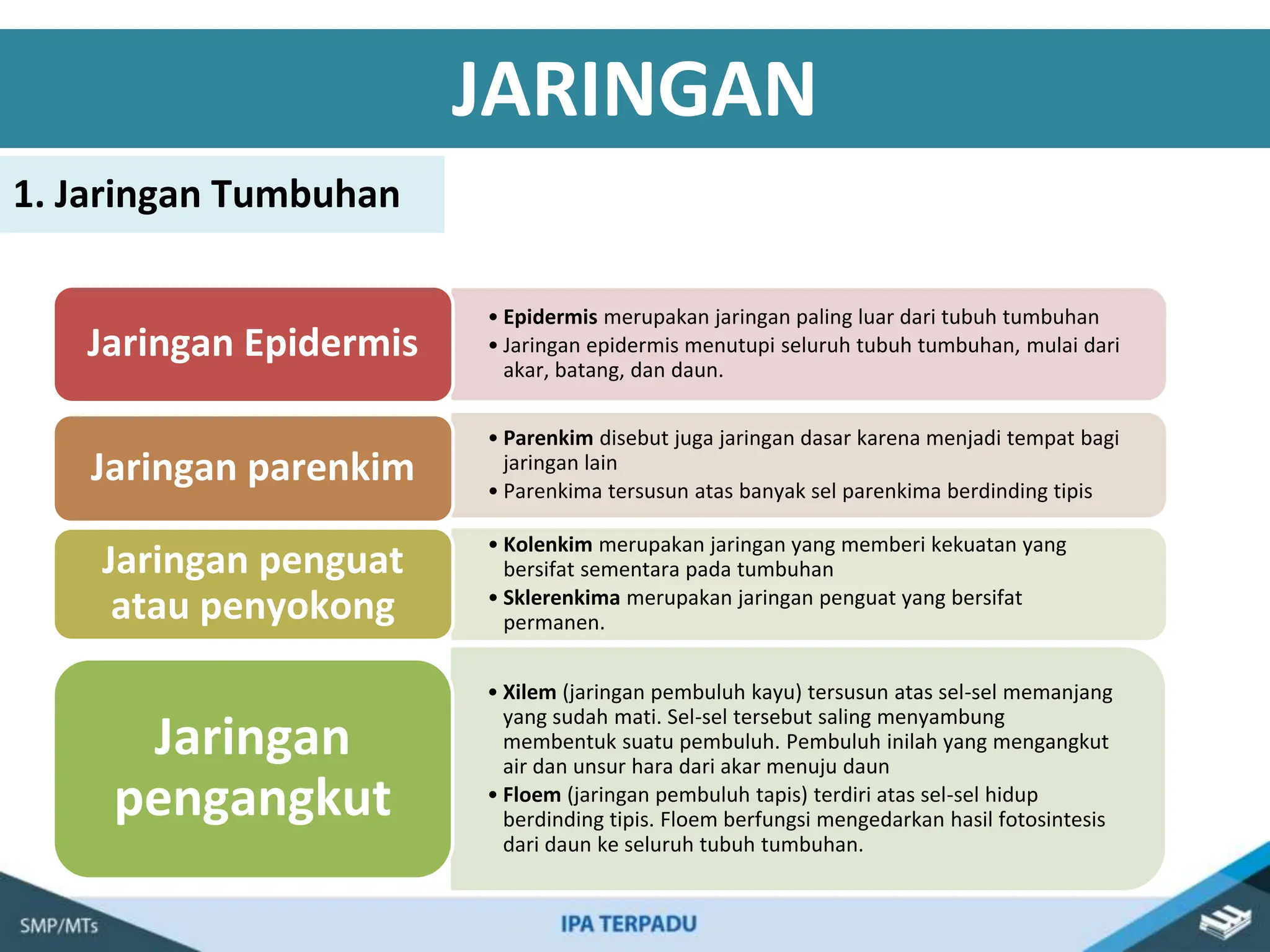 JARINGAN

1. Jaringan Tumbuhan

Jaringan Epidermis

• Epidermis merupakan jaringan paling luar dari tubuh tumbuhan
• Jaringan epidermis menutupi seluruh tubuh tumbuhan, mulai dari akar, batang, dan daun.

Jaringan parenkim

• Parenkim disebut juga jaringan dasar karena menjadi tempat bagi jaringan lain
• Parenkima tersusun atas banyak sel parenkima berdinding tipis

Jaringan penguat atau penyokong

• Kolenkim merupakan jaringan yang memberi kekuatan yang bersifat sementara pada tumbuhan
• Sklerenkima merupakan jaringan penguat yang bersifat permanen.

Jaringan pengangkut

• Xilem (jaringan pembuluh kayu) tersusun atas sel-sel memanjang yang sudah mati. Sel-sel tersebut saling menyambung membentuk suatu pembuluh. Pembuluh inilah yang mengangkut air dan unsur hara dari akar menuju daun
• Floem (jaringan pembuluh tapis) terdiri atas sel-sel hidup berdinding tipis. Floem berfungsi mengedarkan hasil fotosintesis dari daun ke seluruh tubuh tumbuhan.

SMP/MTs

IPA TERPADU